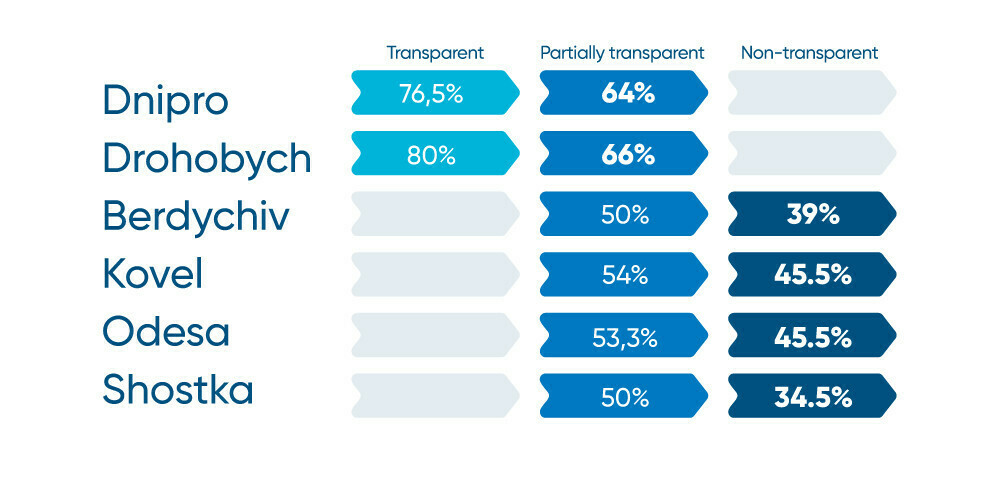 | | Transparent | Partially transparent | Non-transparent |
|---|---|---|---|
| Dnipro | 76,5% | 64% | |
| Drohobych | 80% | 66% | |
| Berdychiv | | 50% | 39% |
| Kovel | | 54% | 45.5% |
| Odesa | | 53,3% | 45.5% |
| Shostka | | 50% | 34.5% |